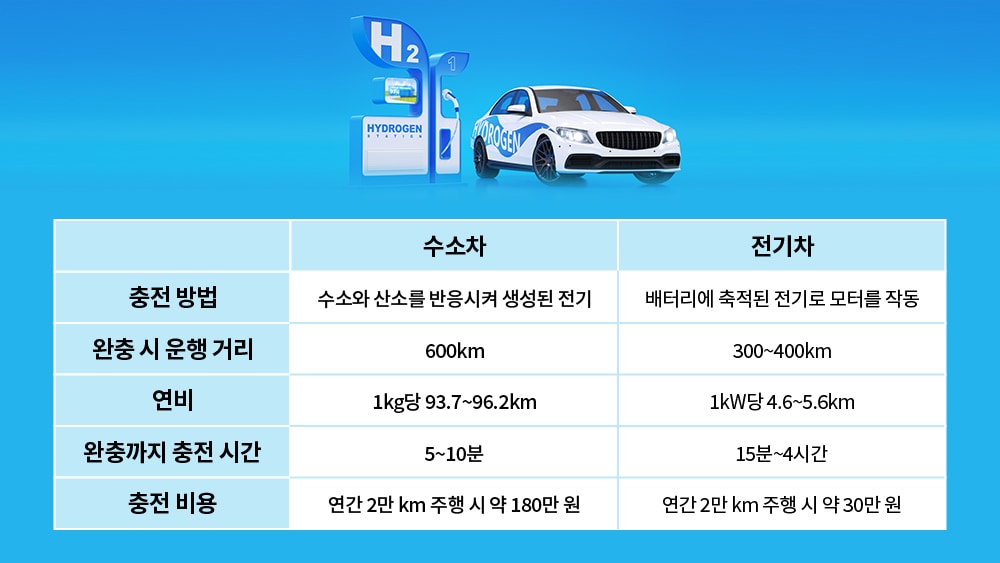 H2

1

HYDROGEN STATION

HYDROGEN

| | 수소차 | 전기차 |
|---|---|---|
| 충전 방법 | 수소와 산소를 반응시켜 생성된 전기 | 배터리에 축적된 전기로 모터를 작동 |
| 완충 시 운행 거리 | 600km | 300~400km |
| 연비 | 1kg당 93.7~96.2km | 1kW당 4.6~5.6km |
| 완충까지 충전 시간 | 5~10분 | 15분~4시간 |
| 충전 비용 | 연간 2만 km 주행 시 약 180만 원 | 연간 2만 km 주행 시 약 30만 원 |